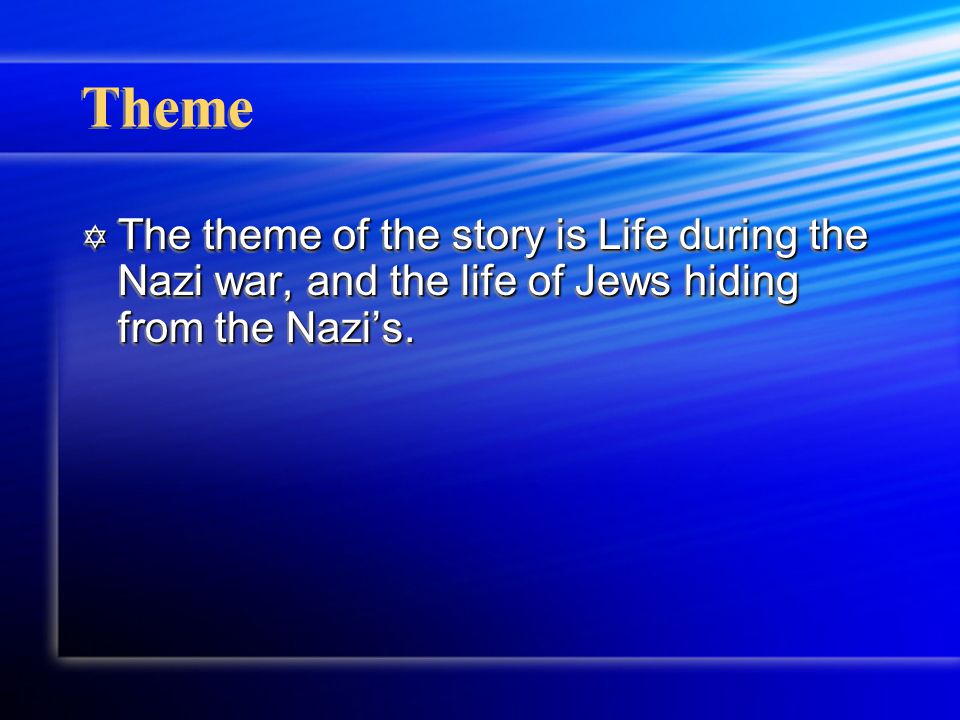 Theme

✡ The theme of the story is Life during the Nazi war, and the life of Jews hiding from the Nazi’s.